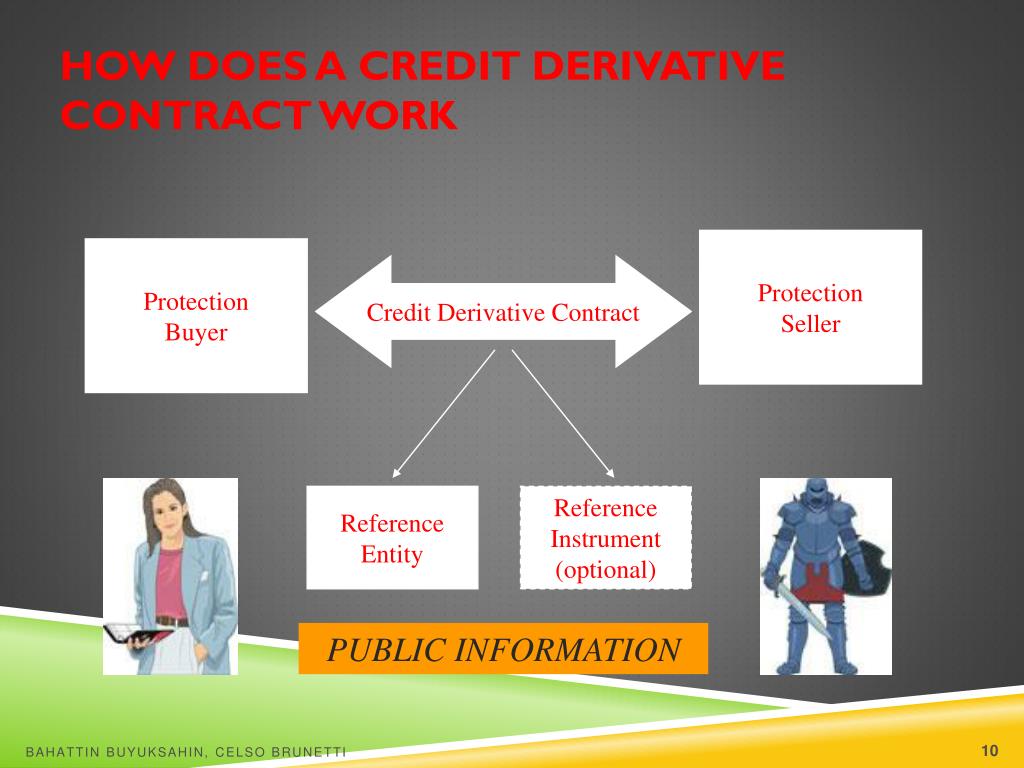 HOW DOES A CREDIT DERIVATIVE CONTRACT WORK

Protection Buyer

Credit Derivative Contract

Protection Seller

Reference Entity

Reference Instrument (optional)

PUBLIC INFORMATION

BAHATTIN BUYUKSAHIN, CELSO BRUNETTI

10